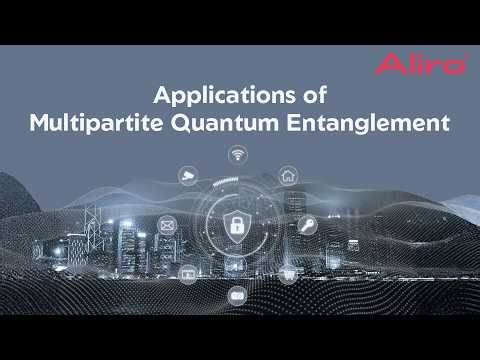 Aliro

Applications of
Multipartite Quantum Entanglement